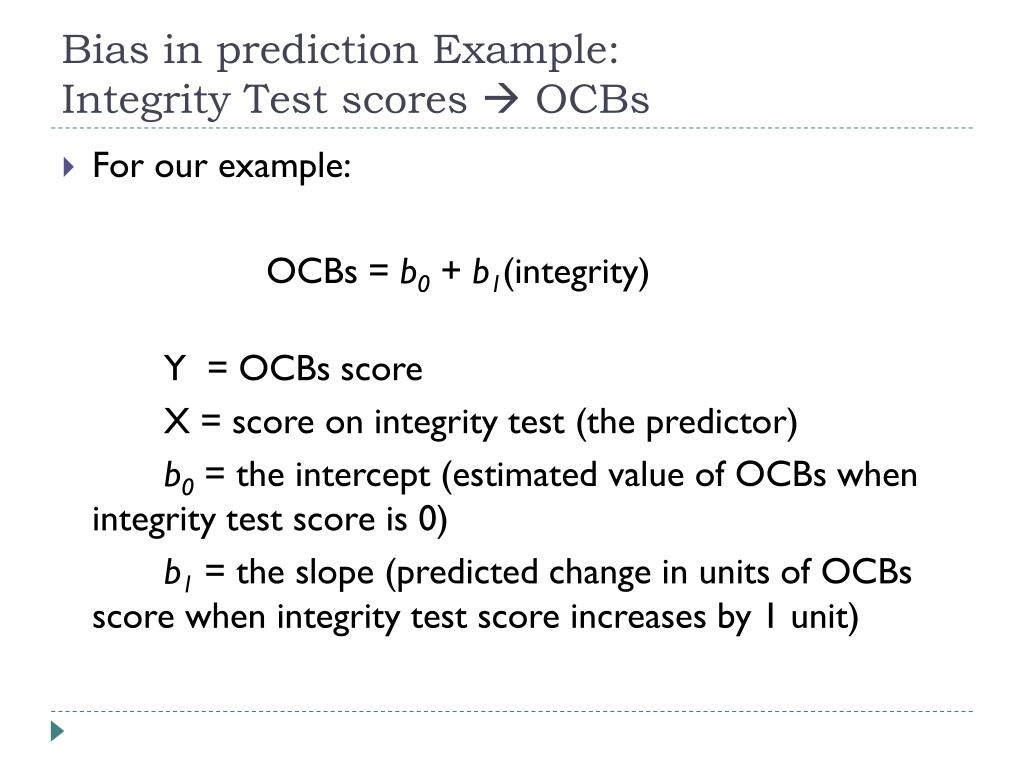 Bias in prediction Example:
Integrity Test scores → OCBs

For our example:

OCBs = $b_0$ + $b_1$(integrity)

Y = OCBs score

X = score on integrity test (the predictor)

$b_0$ = the intercept (estimated value of OCBs when integrity test score is 0)

$b_1$ = the slope (predicted change in units of OCBs score when integrity test score increases by 1 unit)